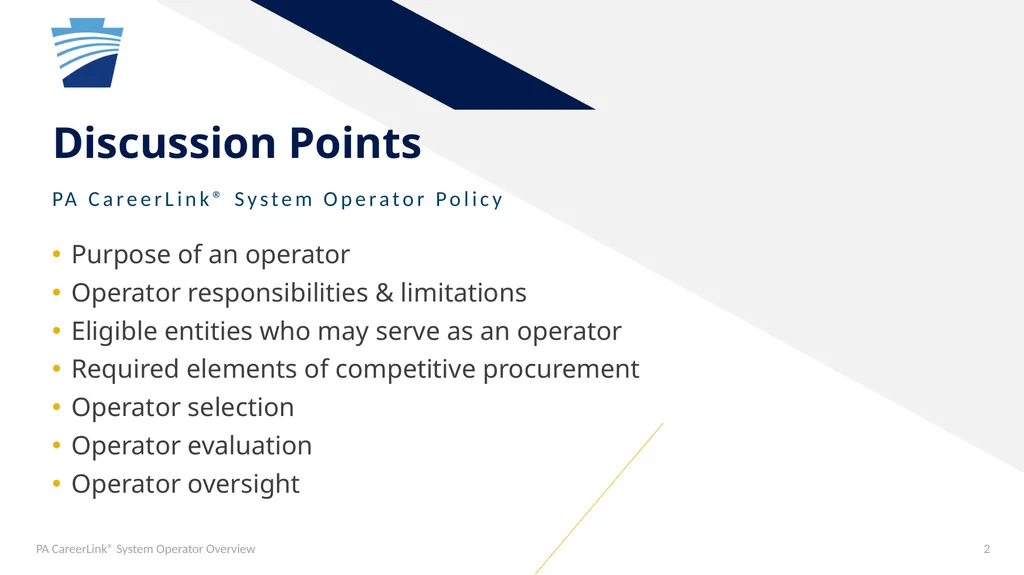 Discussion Points

PA CareerLink® System Operator Policy

• Purpose of an operator
• Operator responsibilities & limitations
• Eligible entities who may serve as an operator
• Required elements of competitive procurement
• Operator selection
• Operator evaluation
• Operator oversight

PA CareerLink® System Operator Overview

2